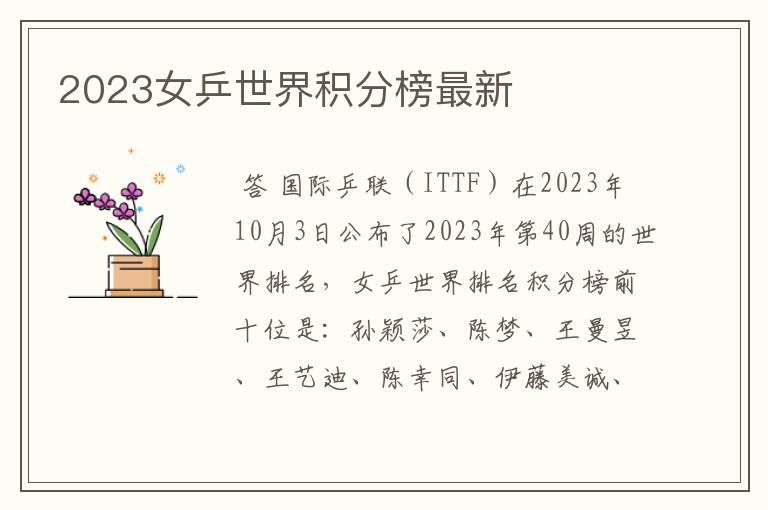 2023女乒世界积分榜最新

答 国际乒联（ITTF）在2023年10月3日公布了2023年第40周的世界排名，女乒世界排名积分榜前十位是：孙颖莎、陈梦、王曼昱、王艺迪、陈幸同、伊藤美诚、